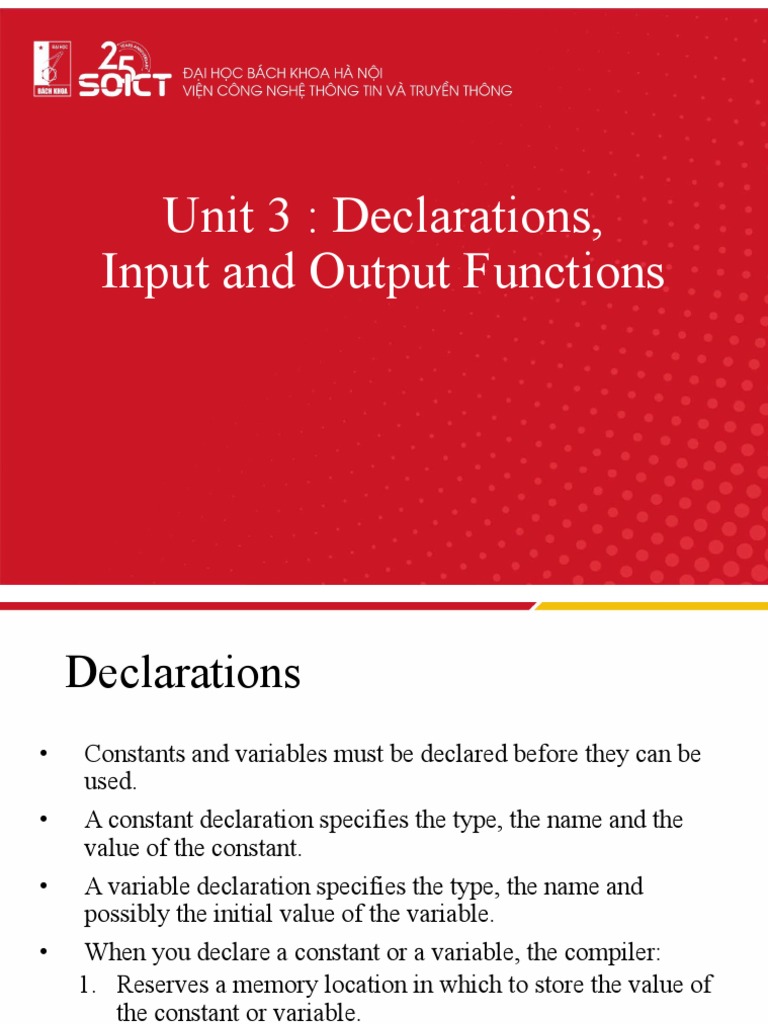 ĐẠI HỌC BÁCH KHOA
25
SOICT
ĐẠI HỌC BÁCH KHOA HÀ NỘI
VIỆN CÔNG NGHỆ THÔNG TIN VÀ TRUYỀN THÔNG

Unit 3 : Declarations, Input and Output Functions

Declarations

• Constants and variables must be declared before they can be used.
• A constant declaration specifies the type, the name and the value of the constant.
• A variable declaration specifies the type, the name and possibly the initial value of the variable.
• When you declare a constant or a variable, the compiler:
1. Reserves a memory location in which to store the value of the constant or variable.